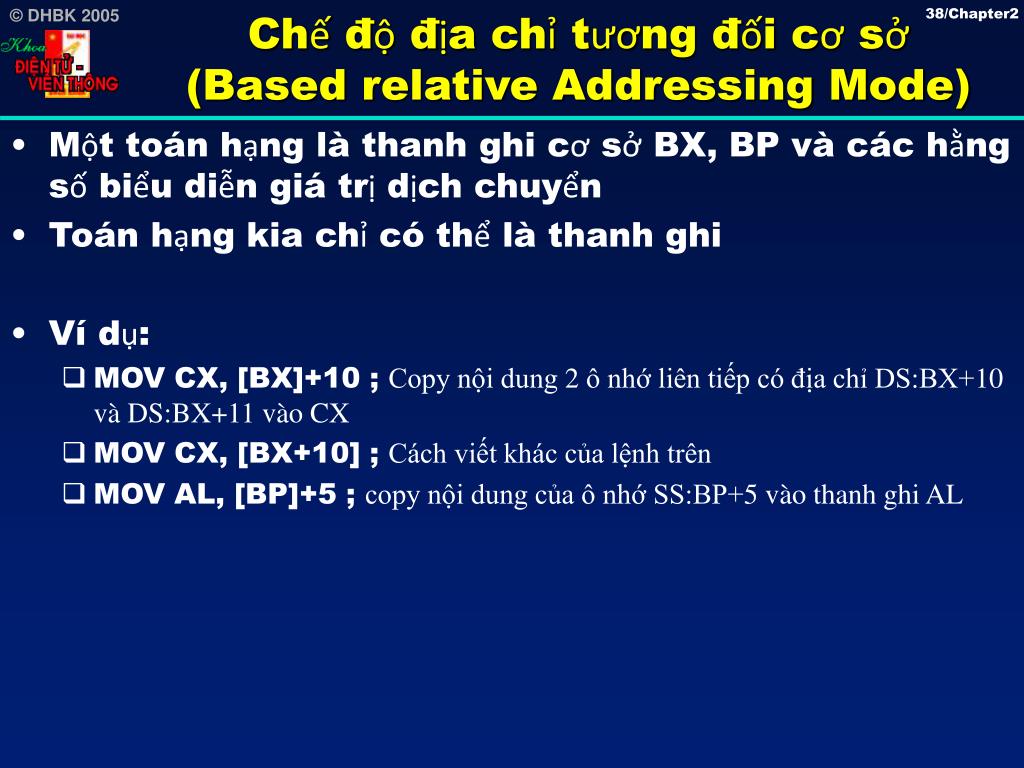 © DHBK 2005

Khoa ĐIỆN TỬ - VIỄN THÔNG

38/Chapter2

Chế độ địa chỉ tương đối cơ sở (Based relative Addressing Mode)

• Một toán hạng là thanh ghi cơ sở BX, BP và các hằng số biểu diễn giá trị dịch chuyển

• Toán hạng kia chỉ có thể là thanh ghi

• Ví dụ:

❑ MOV CX, [BX]+10 ; Copy nội dung 2 ô nhớ liên tiếp có địa chỉ DS:BX+10 và DS:BX+11 vào CX

❑ MOV CX, [BX+10] ; Cách viết khác của lệnh trên

❑ MOV AL, [BP]+5 ; copy nội dung của ô nhớ SS:BP+5 vào thanh ghi AL